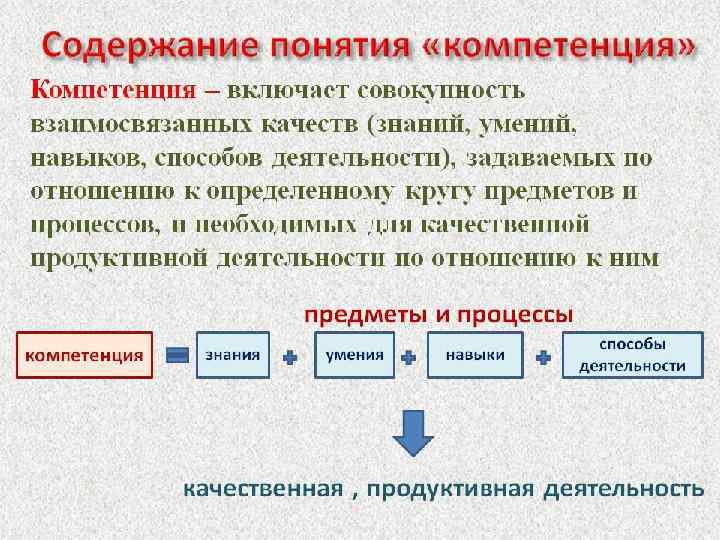 Содержание понятия «компетенция»

Компетенция – включает совокупность взаимосвязанных качеств (знаний, умений, навыков, способов деятельности), задаваемых по отношению к определенному кругу предметов и процессов, и необходимых для качественной продуктивной деятельности по отношению к ним

предметы и процессы

компетенция = знания + умения + навыки + способы деятельности

качественная , продуктивная деятельность